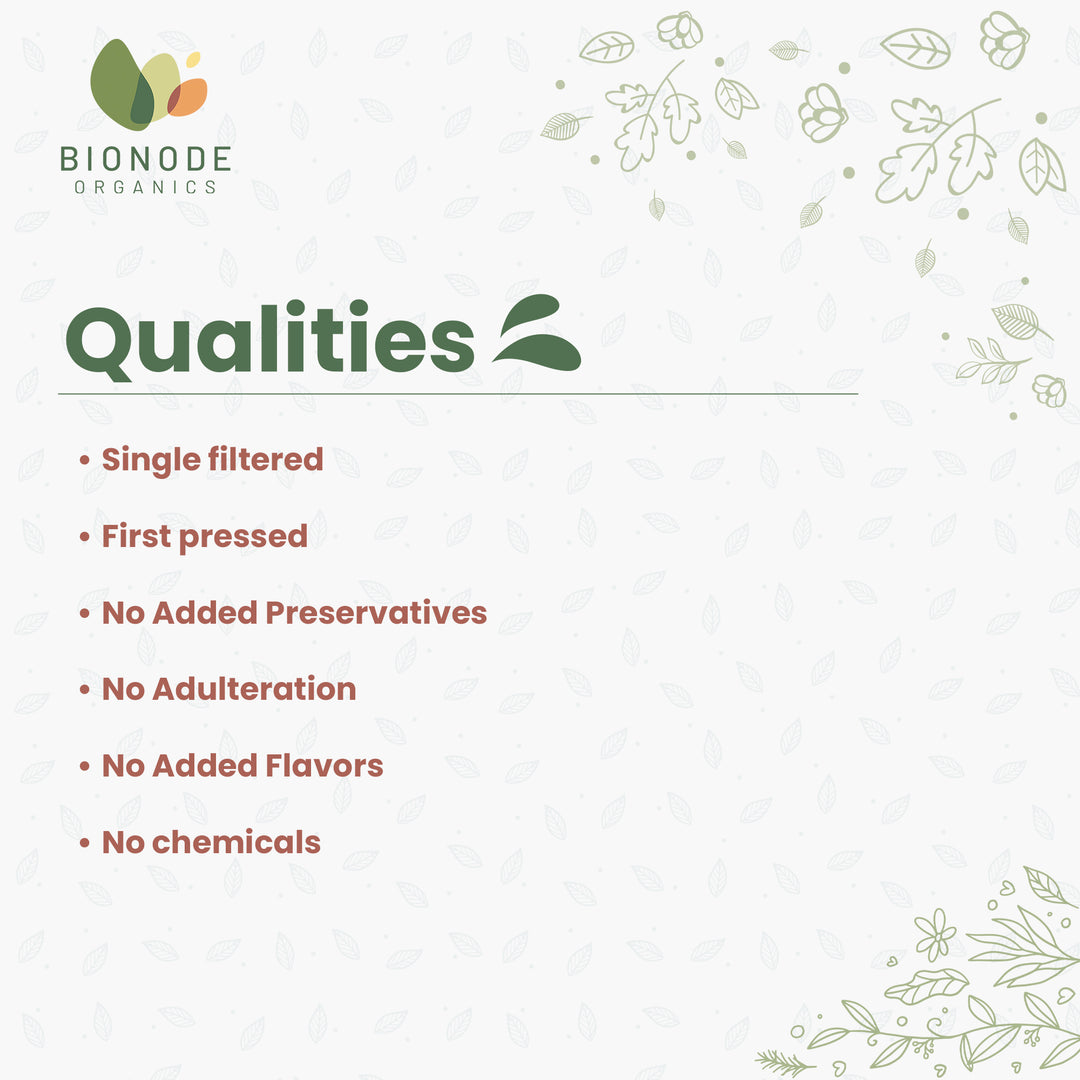 BIONODE
ORGANICS

Qualities

• Single filtered

• First pressed

• No Added Preservatives

• No Adulteration

• No Added Flavors

• No chemicals